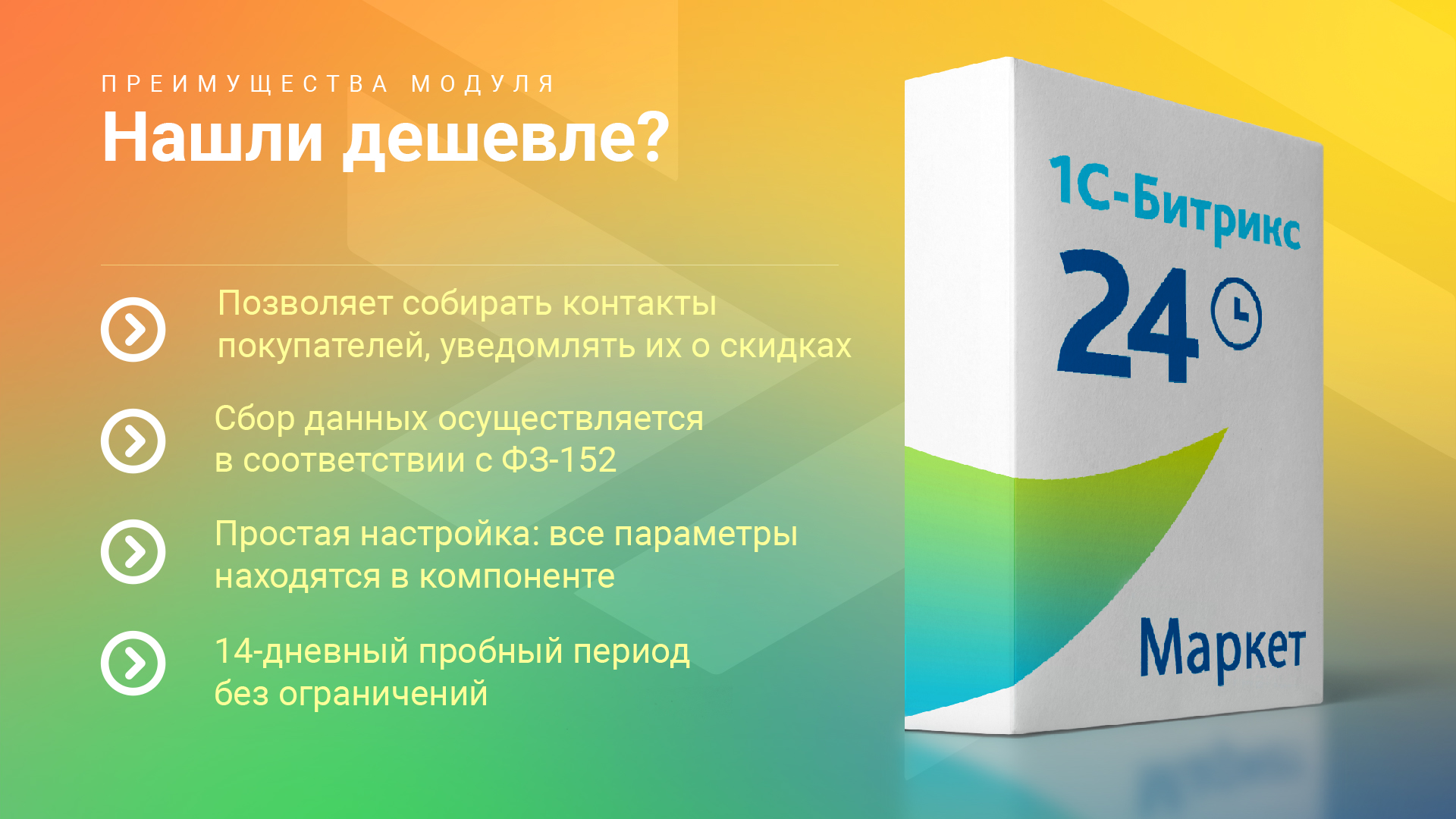 ПРЕИМУЩЕСТВА МОДУЛЯ
Нашли дешевле?

Позволяет собирать контакты покупателей, уведомлять их о скидках

Сбор данных осуществляется в соответствии с ФЗ-152

Простая настройка: все параметры находятся в компоненте

14-дневный пробный период без ограничений

1С-Битрикс 24

Маркет